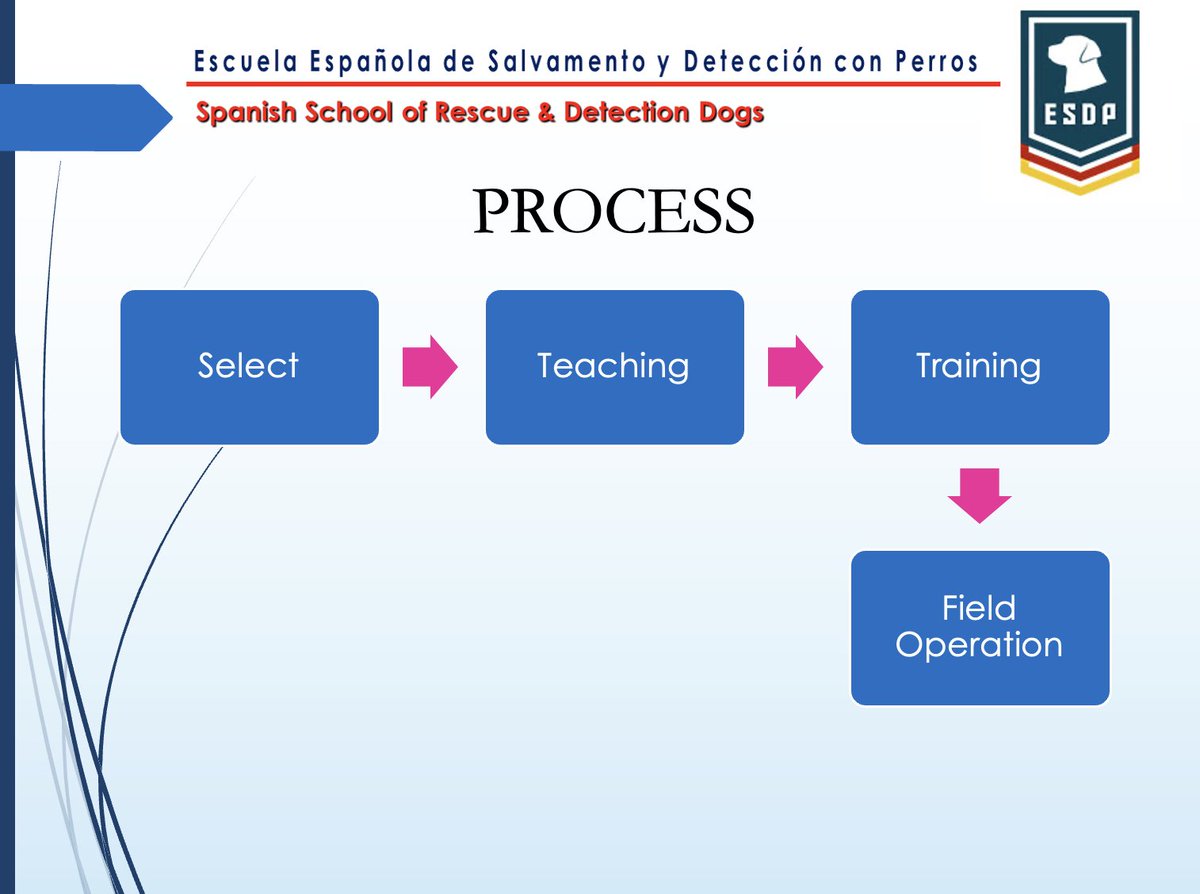 Escuela Española de Salvamento y Detección con Perros

Spanish School of Rescue & Detection Dogs

ESDP

PROCESS

Select

Teaching

Training

Field Operation